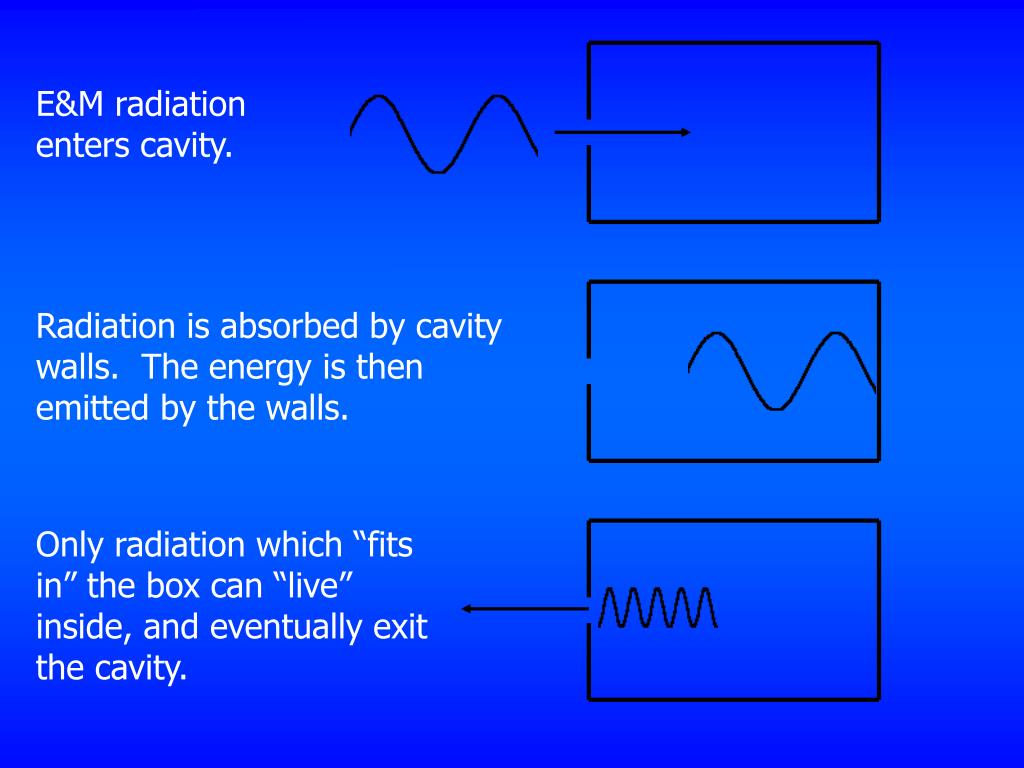 E&M radiation enters cavity.

Radiation is absorbed by cavity walls.  The energy is then emitted by the walls.

Only radiation which “fits in” the box can “live” inside, and eventually exit the cavity.